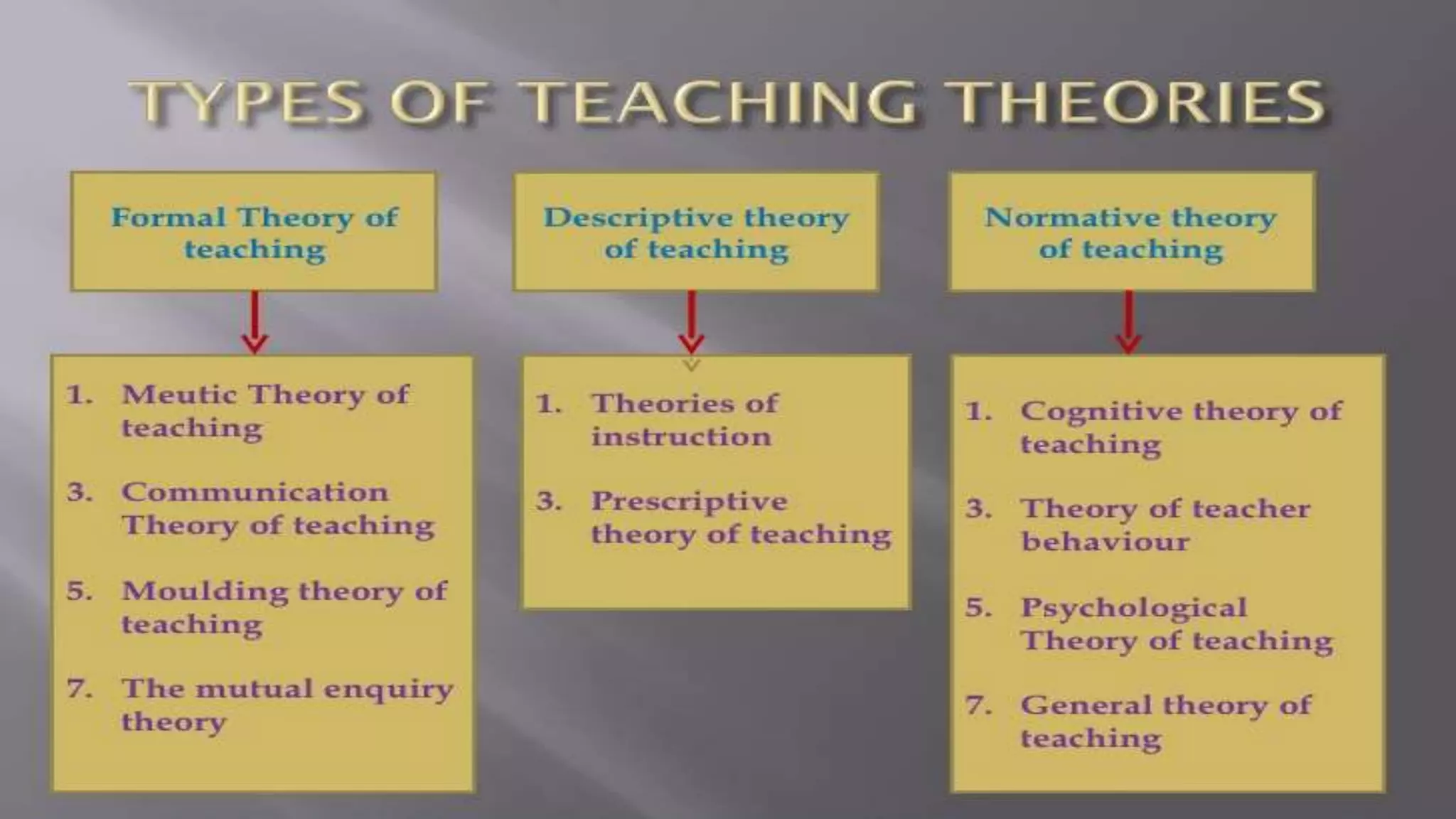 TYPES OF TEACHING THEORIES

Formal Theory of teaching

1. Meutic Theory of teaching

3. Communication Theory of teaching

5. Moulding theory of teaching

7. The mutual enquiry theory

Descriptive theory of teaching

1. Theories of instruction

3. Prescriptive theory of teaching

Normative theory of teaching

1. Cognitive theory of teaching

3. Theory of teacher behaviour

5. Psychological Theory of teaching

7. General theory of teaching